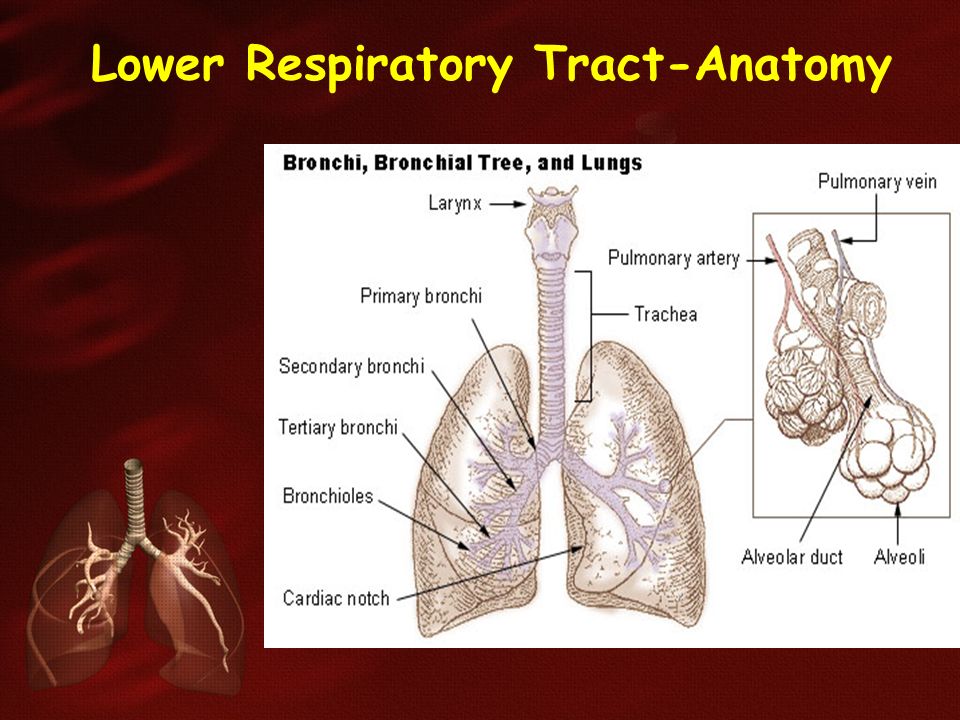 Lower Respiratory Tract-Anatomy

Bronchi, Bronchial Tree, and Lungs

Larynx

Pulmonary vein

Pulmonary artery

Primary bronchi

Trachea

Secondary bronchi

Tertiary bronchi

Bronchioles

Cardiac notch

Alveolar duct

Alveoli